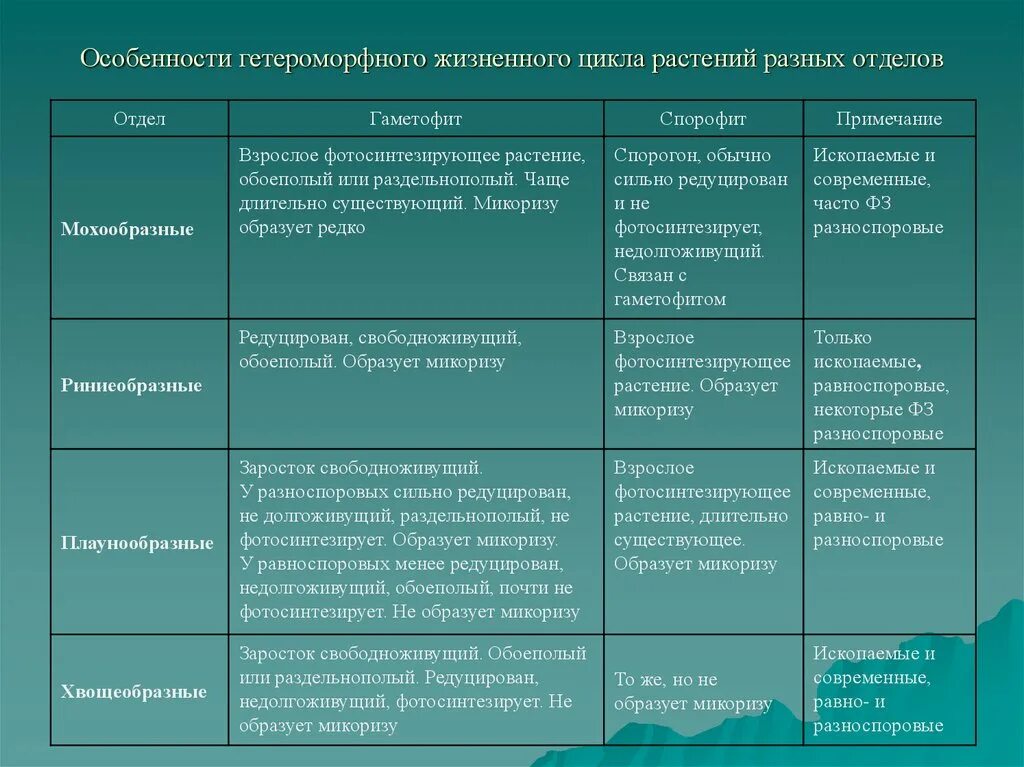 Особенности гетероморфного жизненного цикла растений разных отделов

| Отдел | Гаметофит | Спорофит | Примечание |
|---|---|---|---|
| Мохообразные | Взрослое фотосинтезирующее растение, обоеполый или раздельнополый. Чаще длительно существующий. Микоризу образует редко | Спорогон, обычно сильно редуцирован и не фотосинтезирует, недолгоживущий. Связан с гаметофитом | Ископаемые и современные, часто ФЗ разноспоровые |
| Риниеобразные | Редуцирован, свободноживущий, обоеполый. Образует микоризу | Взрослое фотосинтезирующее растение. Образует микоризу | Только ископаемые, равноспоровые, некоторые ФЗ разноспоровые |
| Плаунообразные | Заросток свободноживущий. У разноспоровых сильно редуцирован, не долгоживущий, раздельнополый, не фотосинтезирует. Образует микоризу. У равноспоровых менее редуцирован, недолгоживущий, обоеполый, почти не фотосинтезирует. Не образует микоризу | Взрослое фотосинтезирующее растение, длительно существующее. Образует микоризу | Ископаемые и современные, равно- и разноспоровые |
| Хвощеобразные | Заросток свободноживущий. Обоеполый или раздельнополый. Редуцирован, недолгоживущий, фотосинтезирует. Не образует микоризу | То же, но не образует микоризу | Ископаемые и современные, равно- и разноспоровые |